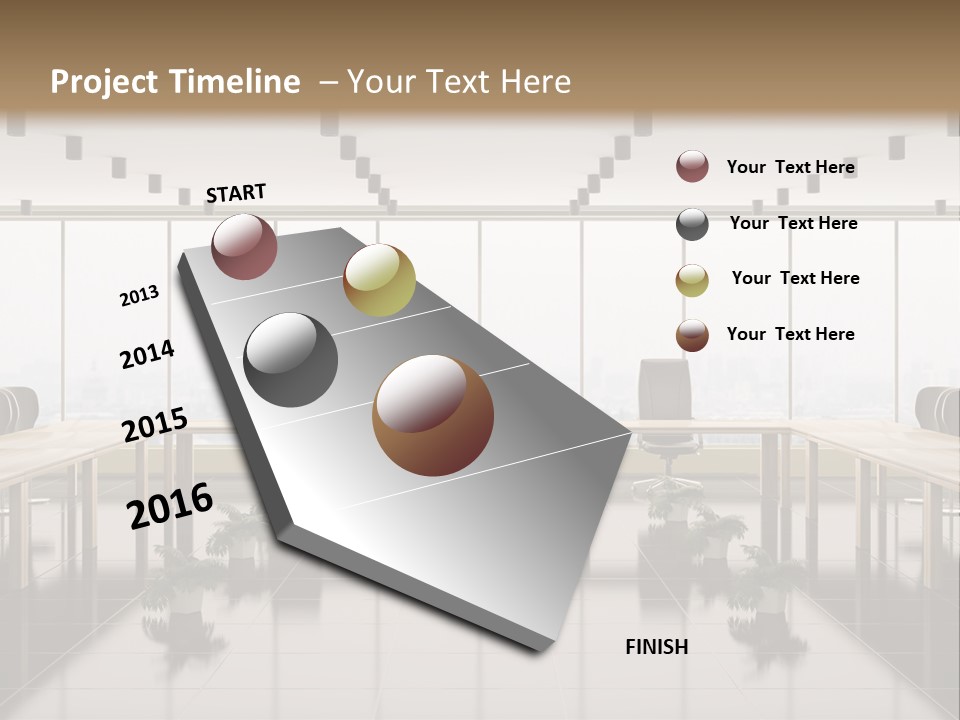 Project Timeline – Your Text Here

START

2013

2014

2015

2016

FINISH

Your Text Here

Your Text Here

Your Text Here

Your Text Here